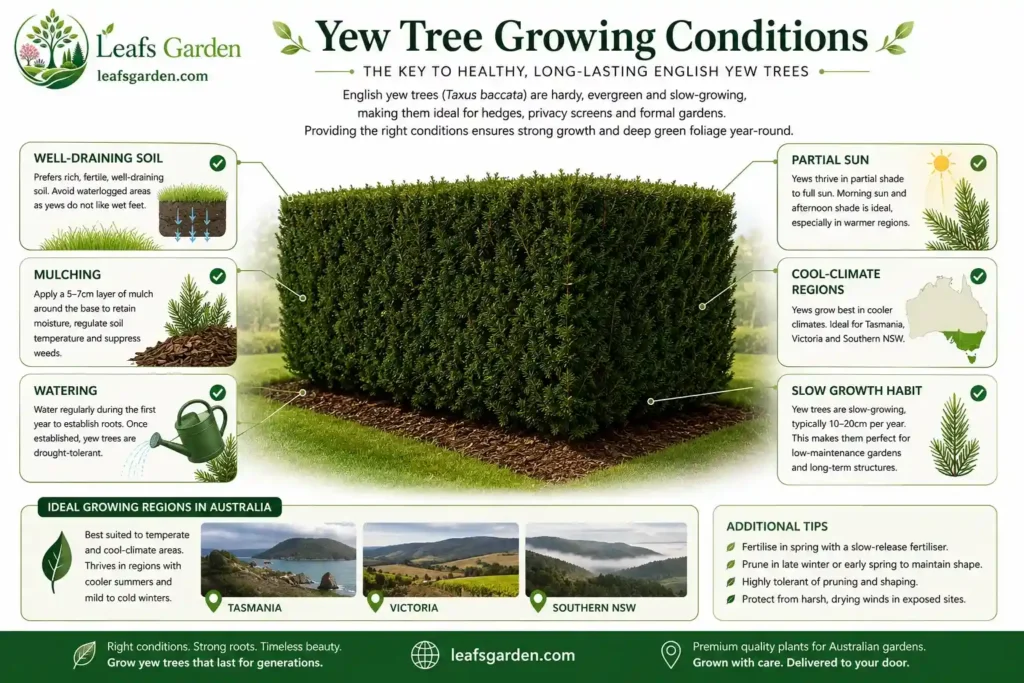 Leafs Garden
leafsgarden.com

Yew Tree Growing Conditions

THE KEY TO HEALTHY, LONG-LASTING ENGLISH YEW TREES

English yew trees (Taxus baccata) are hardy, evergreen and slow-growing, making them ideal for hedges, privacy screens and formal gardens. Providing the right conditions ensures strong growth and deep green foliage year-round.

WELL-DRAINING SOIL
Prefers rich, fertile, well-draining soil. Avoid waterlogged areas as yews do not like wet feet.

MULCHING
Apply a 5–7cm layer of mulch around the base to retain moisture, regulate soil temperature and suppress weeds.

WATERING
Water regularly during the first year to establish roots. Once established, yew trees are drought-tolerant.

PARTIAL SUN
Yews thrive in partial shade to full sun. Morning sun and afternoon shade is ideal, especially in warmer regions.

COOL-CLIMATE REGIONS
Yews grow best in cooler climates. Ideal for Tasmania, Victoria and Southern NSW.

SLOW GROWTH HABIT
Yew trees are slow-growing, typically 10–20cm per year. This makes them perfect for low-maintenance gardens and long-term structures.

IDEAL GROWING REGIONS IN AUSTRALIA
Best suited to temperate and cool-climate areas. Thrives in regions with cooler summers and mild to cold winters.
TASMANIA
VICTORIA
SOUTHERN NSW

ADDITIONAL TIPS
Fertilise in spring with a slow-release fertiliser.
Prune in late winter or early spring to maintain shape.
Highly tolerant of pruning and shaping.
Protect from harsh, drying winds in exposed sites.

Right conditions. Strong roots. Timeless beauty.
Grow yew trees that last for generations.

leafsgarden.com

Premium quality plants for Australian gardens.
Grown with care. Delivered to your door.